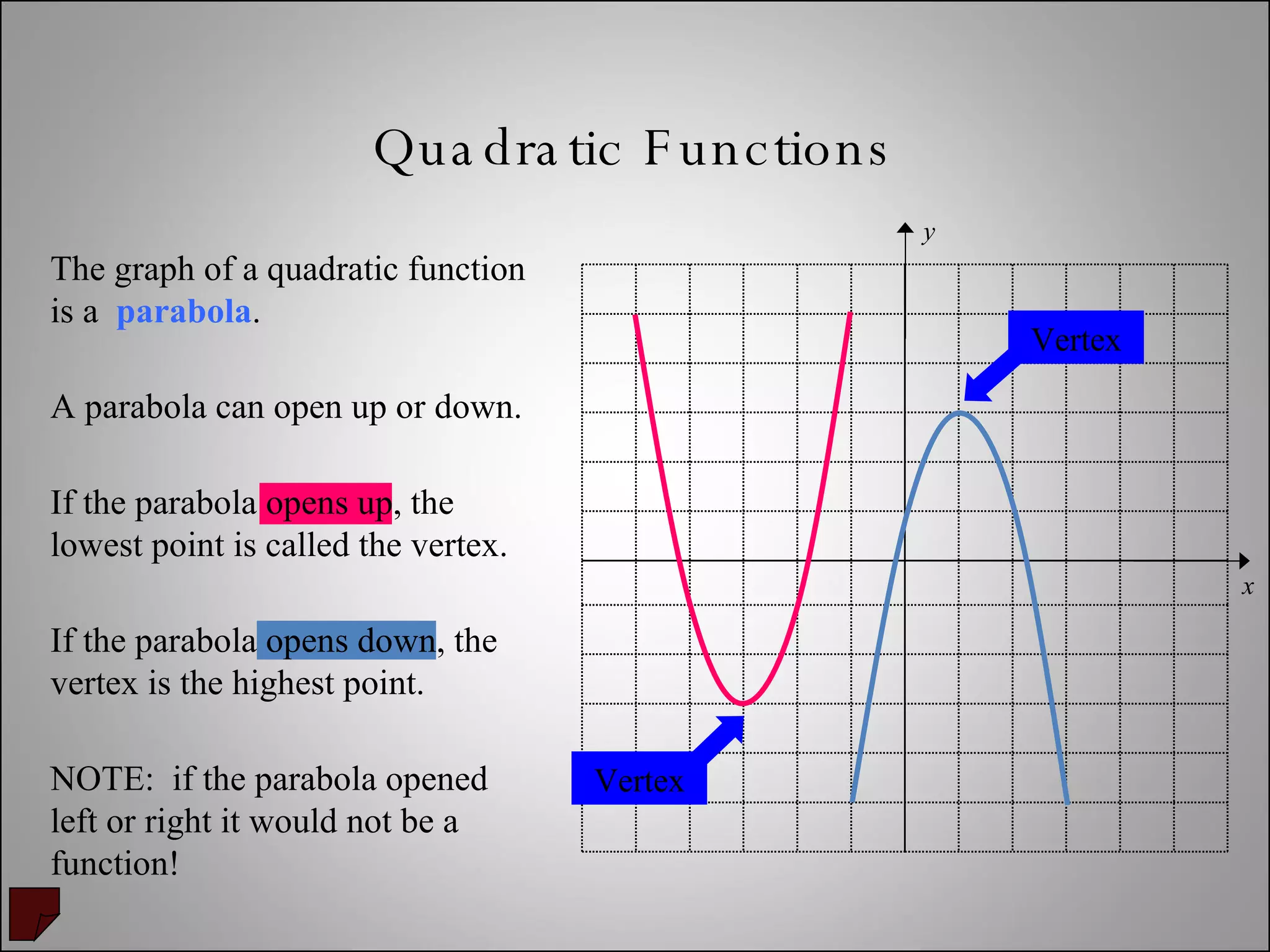 Quadratic Functions

The graph of a quadratic function is a parabola.

A parabola can open up or down.

If the parabola opens up, the lowest point is called the vertex.

If the parabola opens down, the vertex is the highest point.

NOTE: if the parabola opened left or right it would not be a function!

$y$

Vertex

$x$

Vertex